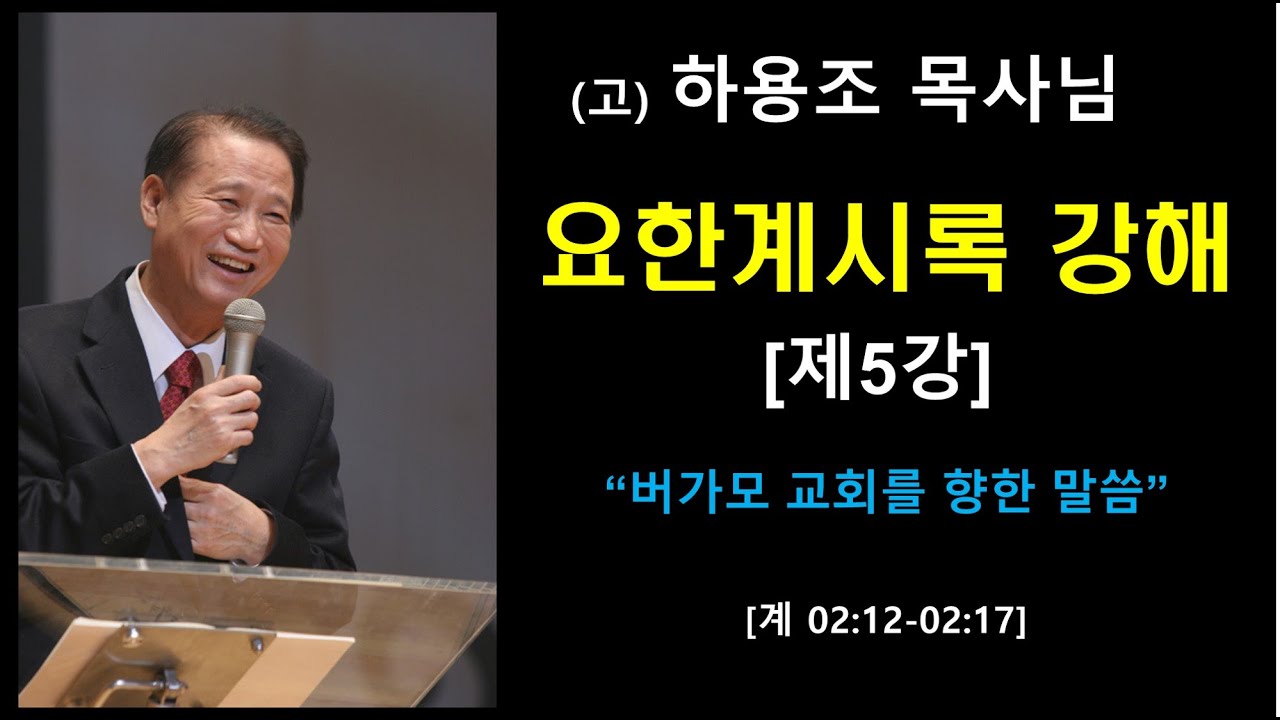 (고) 하용조 목사님

요한계시록 강해

[제5강]

“버가모 교회를 향한 말씀”

[계 02:12-02:17]